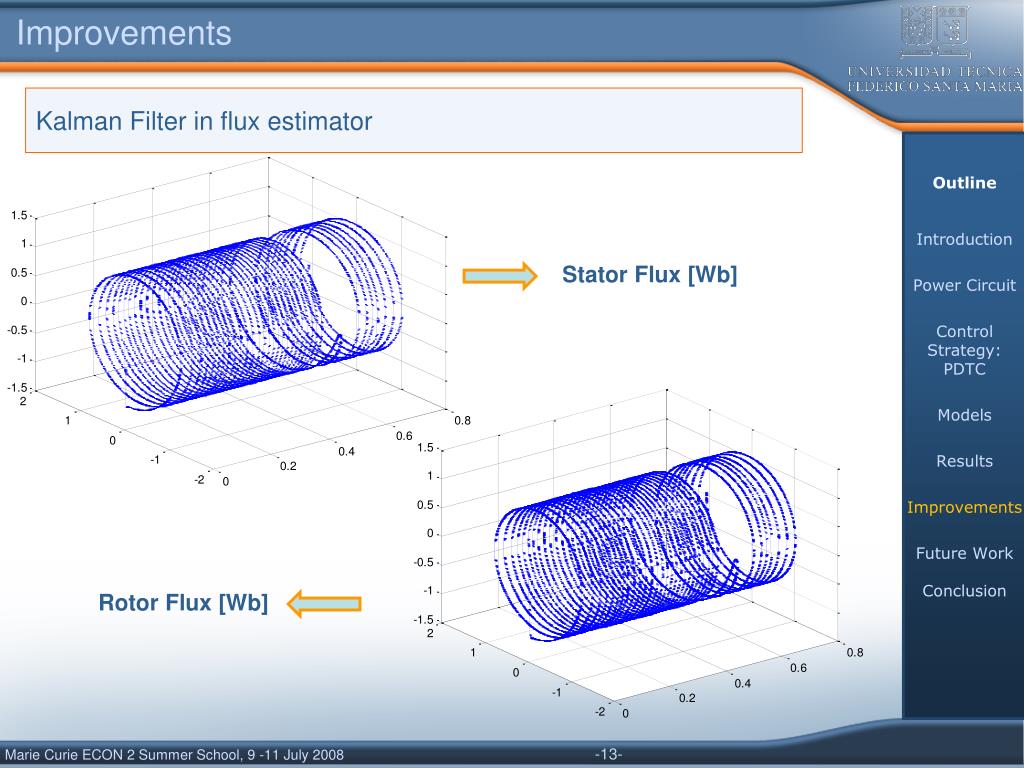 Improvements

UNIVERSIDAD TECNICA FEDERICO SANTA MARIA

Kalman Filter in flux estimator

1.5
1
0.5
0
-0.5
-1
-1.5
2
1
0
-1
-2
0
0.2
0.4
0.6
0.8

Stator Flux [Wb]

1.5
1
0.5
0
-0.5
-1
-1.5
2
1
0
-1
-2
0
0.2
0.4
0.6
0.8

Rotor Flux [Wb]

Outline

Introduction

Power Circuit

Control Strategy: PDTC

Models

Results

Improvements

Future Work

Conclusion

Marie Curie ECON 2 Summer School, 9 -11 July 2008

-13-